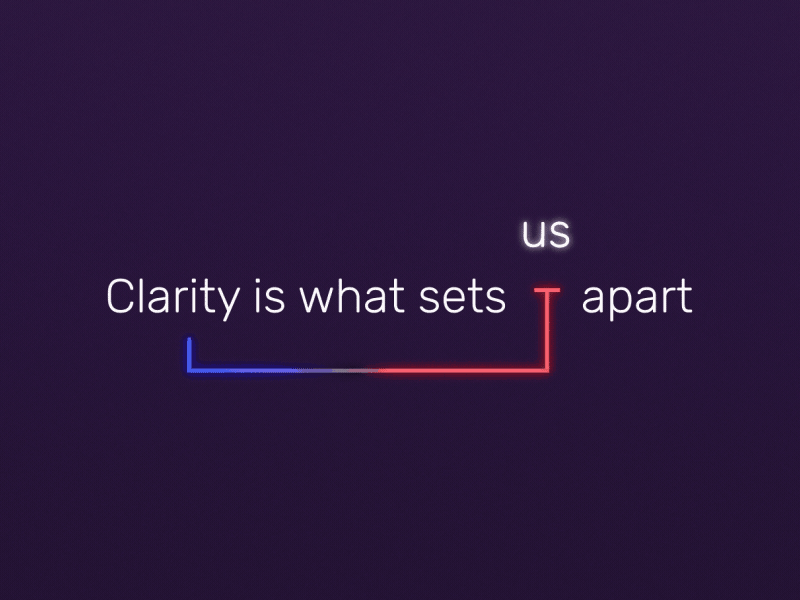 us

Clarity is what sets apart